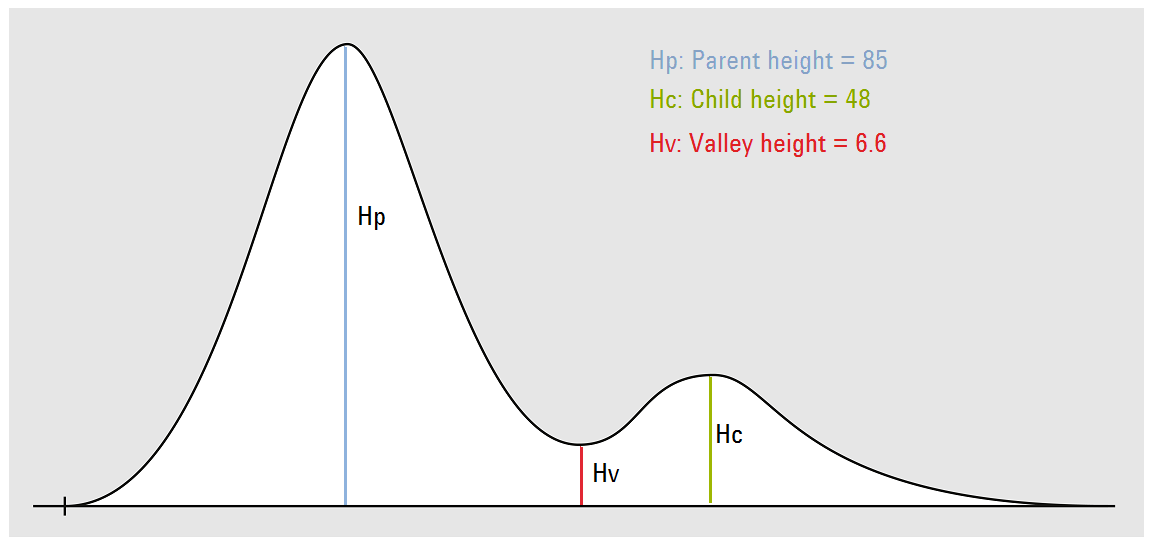 Hp: Parent height = 85
Hc: Child height = 48
Hv: Valley height = 6.6

Hp

Hv

Hc